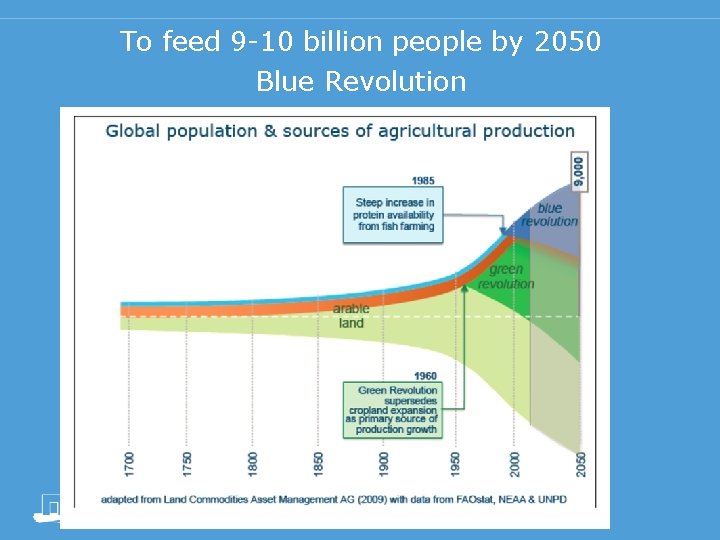 To feed 9-10 billion people by 2050
Blue Revolution

Global population & sources of agricultural production

1985
Steep increase in protein availability from fish farming

9,000

blue revolution

green revolution

arable land

1960
Green Revolution supersedes cropland expansion as primary source of production growth

1700
1750
1800
1850
1900
1950
2000
2050

adapted from Land Commodities Asset Management AG (2009) with data from FAOstat, NEAA & UNPD